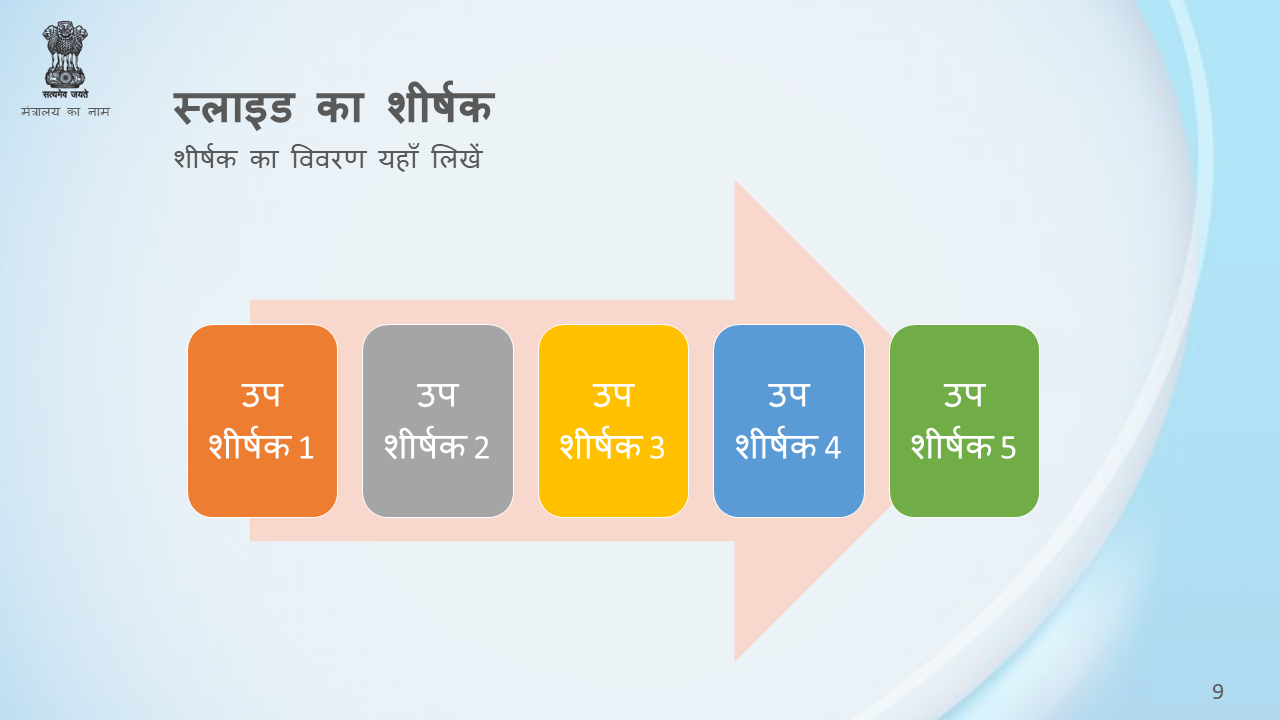 सत्यमेव जयते
मंत्रालय का नाम

स्लाइड का शीर्षक
शीर्षक का विवरण यहाँ लिखें

उप शीर्षक 1

उप शीर्षक 2

उप शीर्षक 3

उप शीर्षक 4

उप शीर्षक 5

9